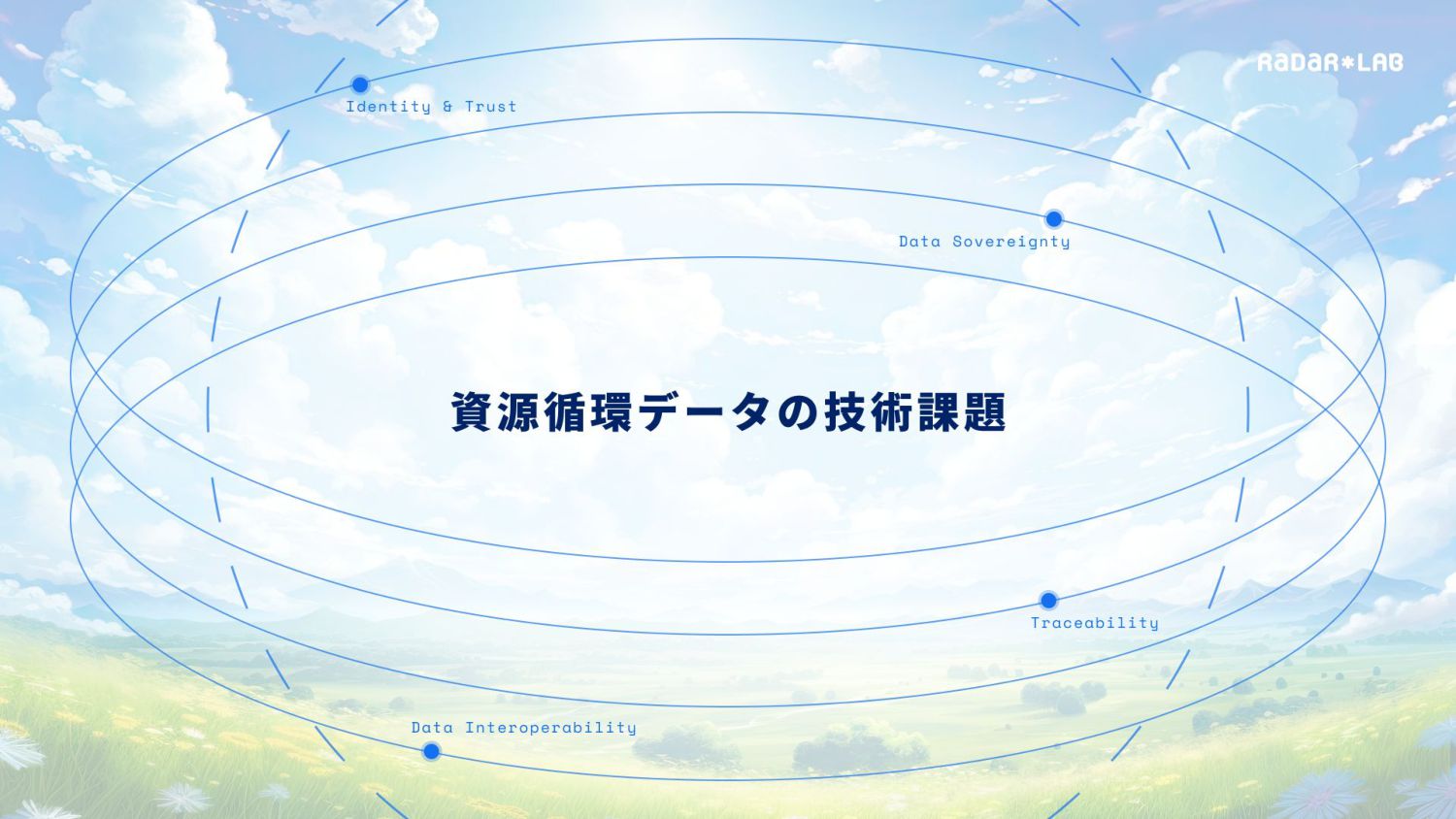 RADAR*LAB

Identity & Trust

Data Sovereignty

資源循環データの技術課題

Traceability

Data Interoperability